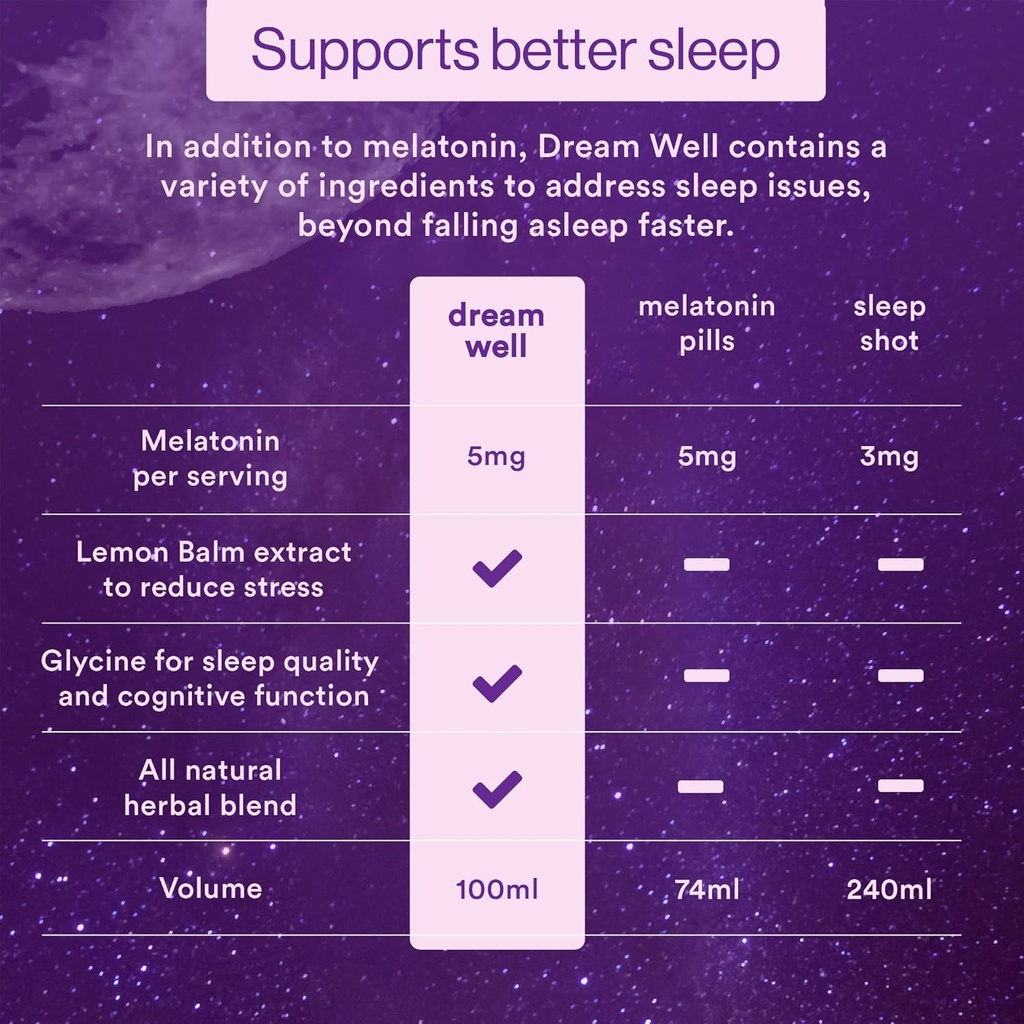 Supports better sleep

In addition to melatonin, Dream Well contains a variety of ingredients to address sleep issues, beyond falling asleep faster.

| | dream well | melatonin pills | sleep shot |
|---|---|---|---|
| Melatonin per serving | 5mg | 5mg | 3mg |
| Lemon Balm extract to reduce stress | ✓ | — | — |
| Glycine for sleep quality and cognitive function | ✓ | — | — |
| All natural herbal blend | ✓ | — | — |
| Volume | 100ml | 74ml | 240ml |